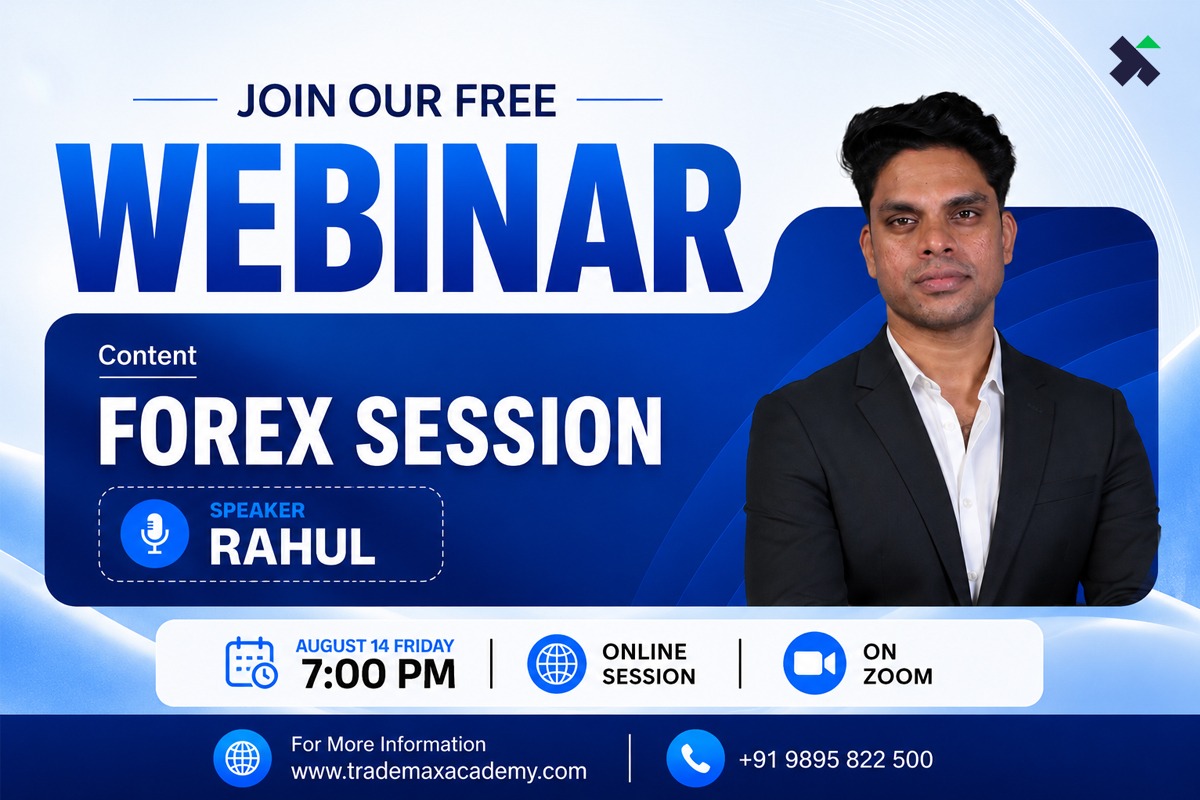 JOIN OUR FREE
WEBINAR

Content
FOREX SESSION

SPEAKER
RAHUL

AUGUST 14 FRIDAY
7:00 PM

ONLINE SESSION

ON ZOOM

For More Information
www.trademaxacademy.com

+91 9895 822 500